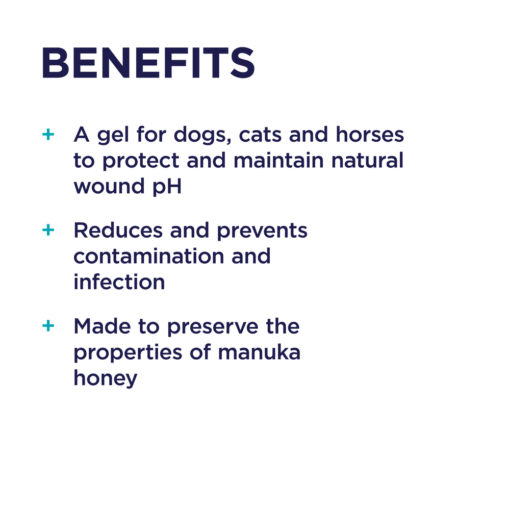 BENEFITS

+ A gel for dogs, cats and horses to protect and maintain natural wound pH

+ Reduces and prevents contamination and infection

+ Made to preserve the properties of manuka honey